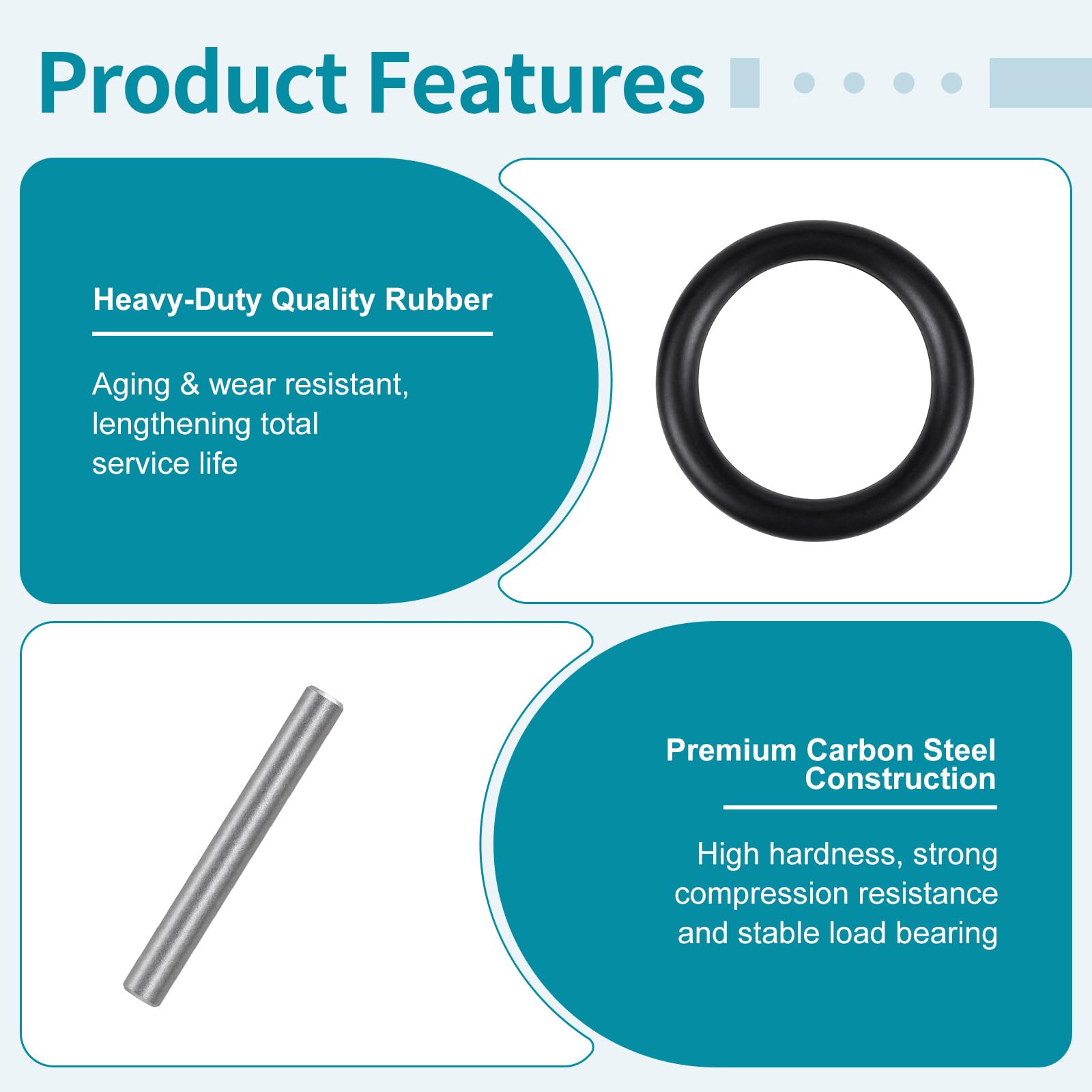 Product Features

Heavy-Duty Quality Rubber

Aging & wear resistant, lengthening total service life

Premium Carbon Steel Construction

High hardness, strong compression resistance and stable load bearing